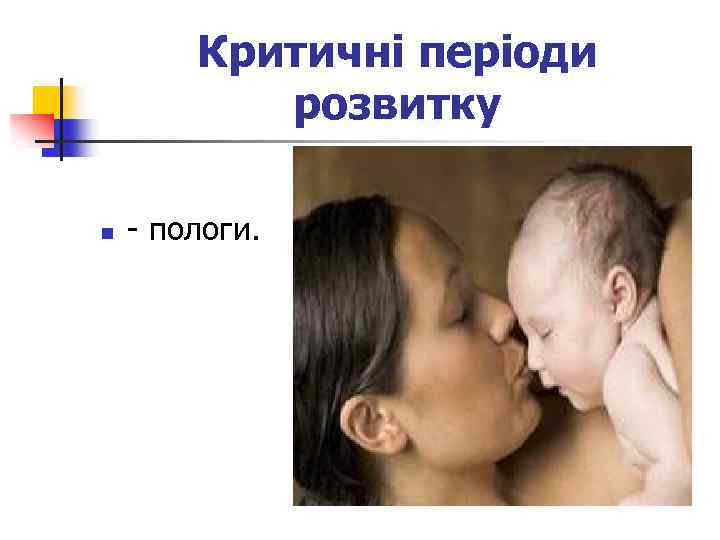 Критичні періоди розвитку

- пологи.